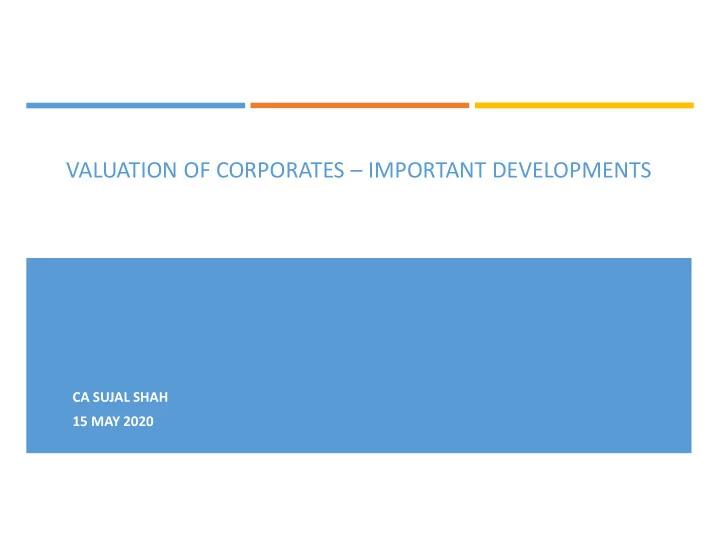 VALUATION OF CORPORATES – IMPORTANT DEVELOPMENTS

CA SUJAL SHAH
15 MAY 2020